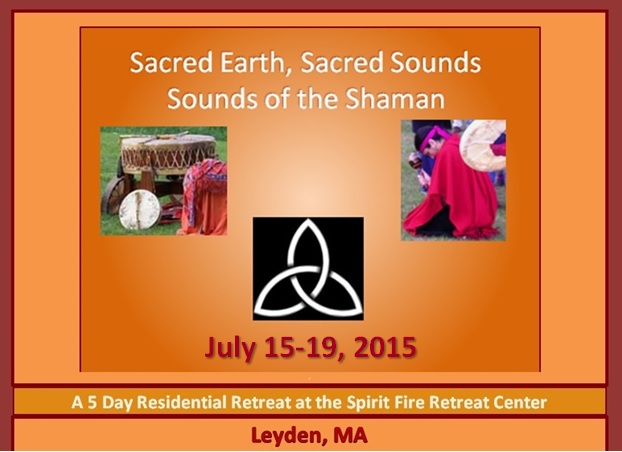 Sacred Earth, Sacred Sounds
Sounds of the Shaman

July 15-19, 2015

A 5 Day Residential Retreat at the Spirit Fire Retreat Center

Leyden, MA